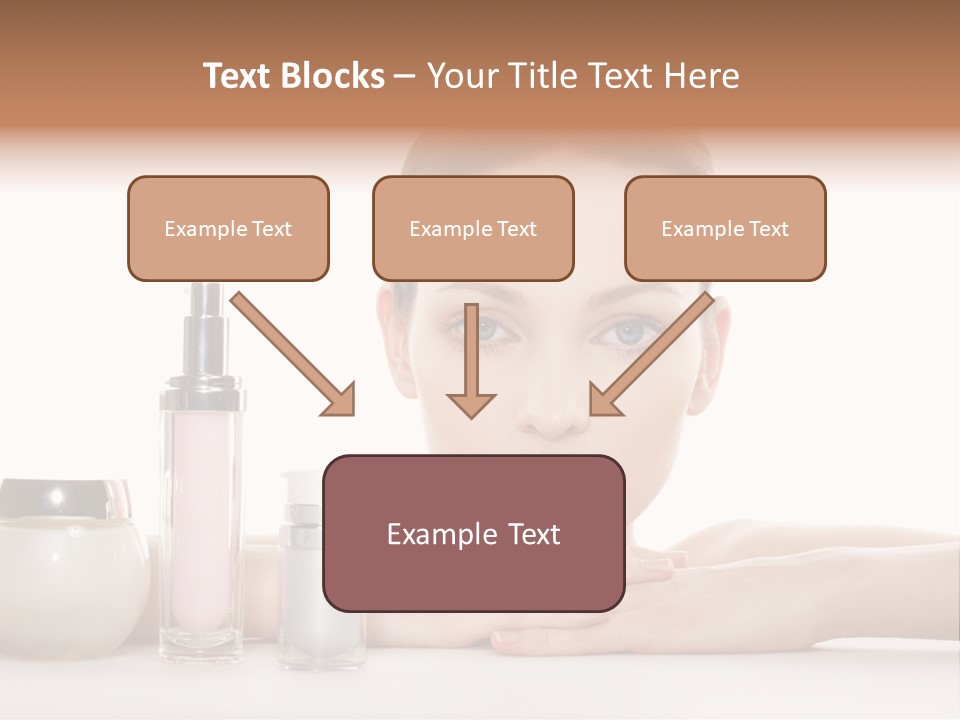 Text Blocks – Your Title Text Here

Example Text

Example Text

Example Text

Example Text